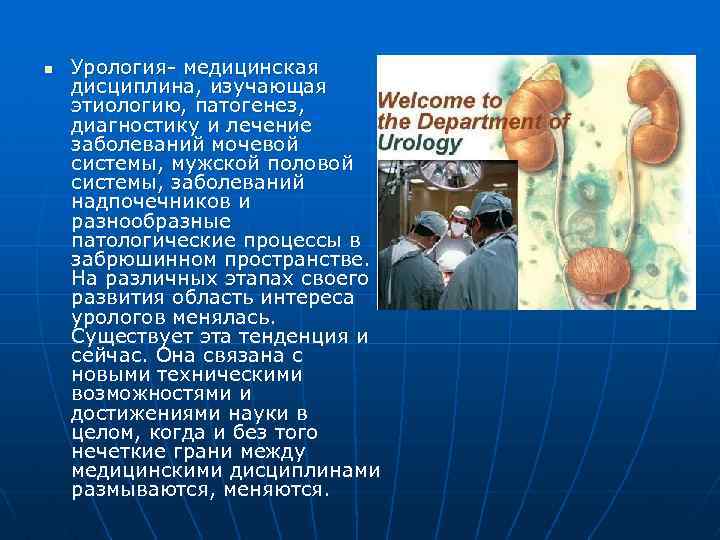 Урология- медицинская дисциплина, изучающая этиологию, патогенез, диагностику и лечение заболеваний мочевой системы, мужской половой системы, заболеваний надпочечников и разнообразные патологические процессы в забрюшинном пространстве. На различных этапах своего развития область интереса урологов менялась. Существует эта тенденция и сейчас. Она связана с новыми техническими возможностями и достижениями науки в целом, когда и без того нечеткие грани между медицинскими дисциплинами размываются, меняются.

Welcome to the Department of Urology